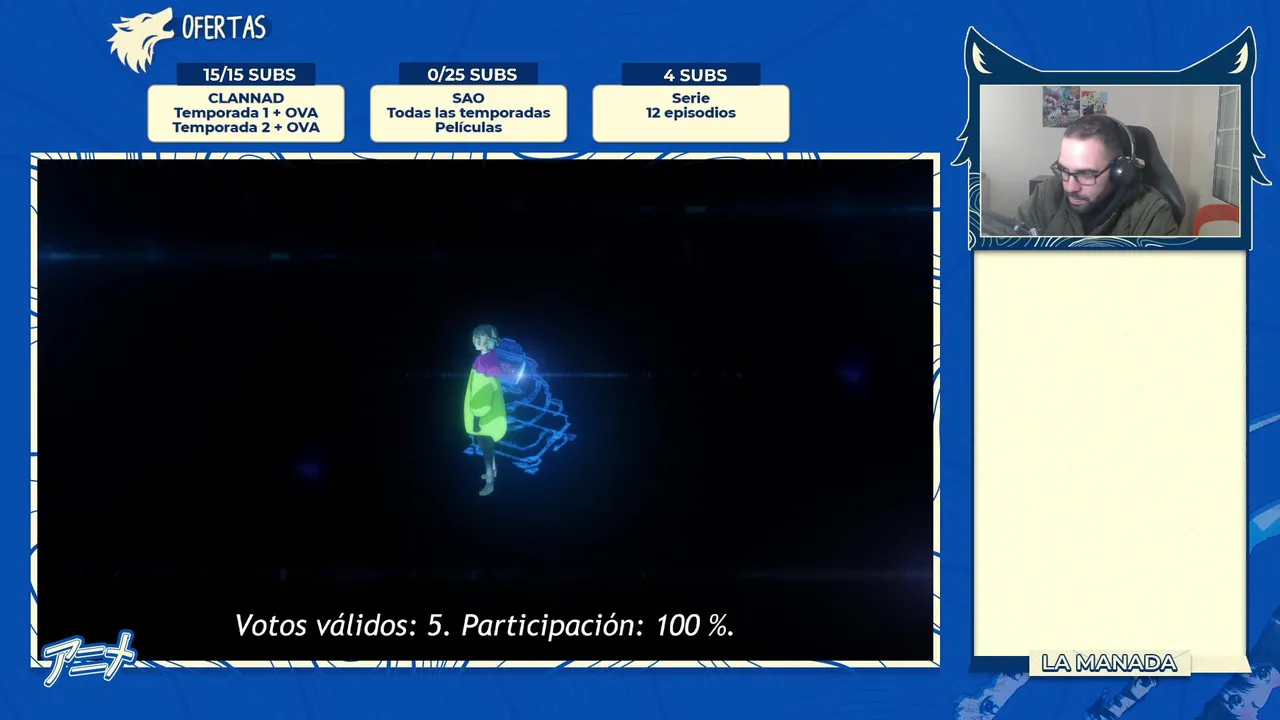 OFERTAS

15/15 SUBS
CLANNAD
Temporada 1 + OVA
Temporada 2 + OVA

0/25 SUBS
SAO
Todas las temporadas
Películas

4 SUBS
Serie
12 episodios

Votos válidos: 5. Participación: 100 %.

アニメ

LA MANADA